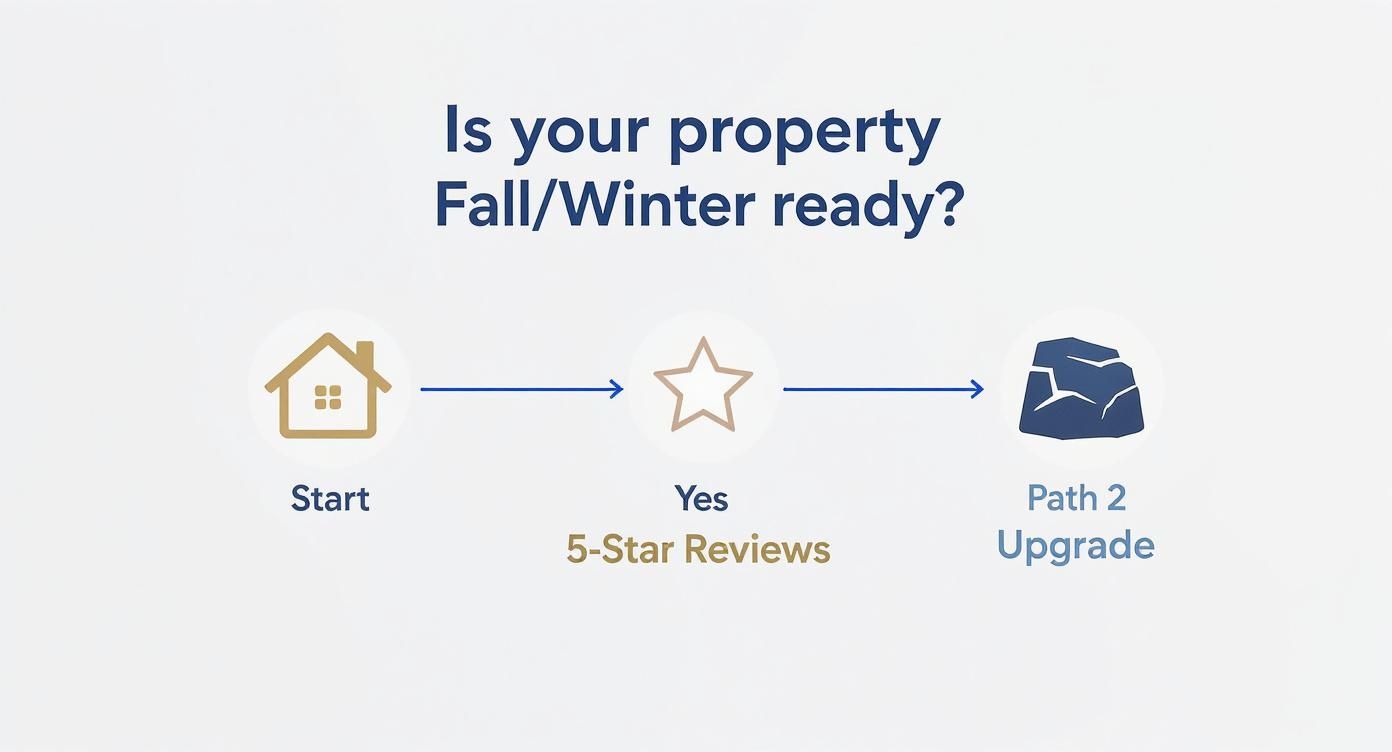 Is your property Fall/Winter ready?

Start

Yes
5-Star Reviews

Path 2
Upgrade